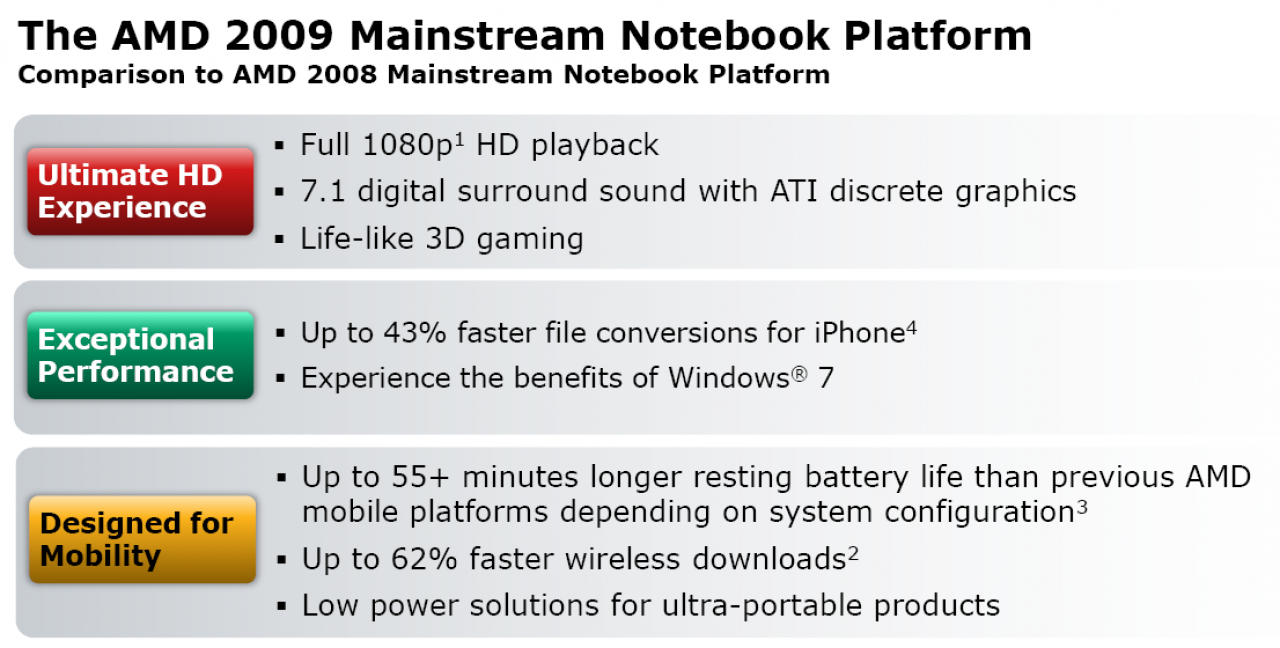 The AMD 2009 Mainstream Notebook Platform
Comparison to AMD 2008 Mainstream Notebook Platform

Ultimate HD Experience

▪ Full 1080p$^1$ HD playback
▪ 7.1 digital surround sound with ATI discrete graphics
▪ Life-like 3D gaming

Exceptional Performance

▪ Up to 43% faster file conversions for iPhone$^4$
▪ Experience the benefits of Windows® 7

Designed for Mobility

▪ Up to 55+ minutes longer resting battery life than previous AMD mobile platforms depending on system configuration$^3$
▪ Up to 62% faster wireless downloads$^2$
▪ Low power solutions for ultra-portable products